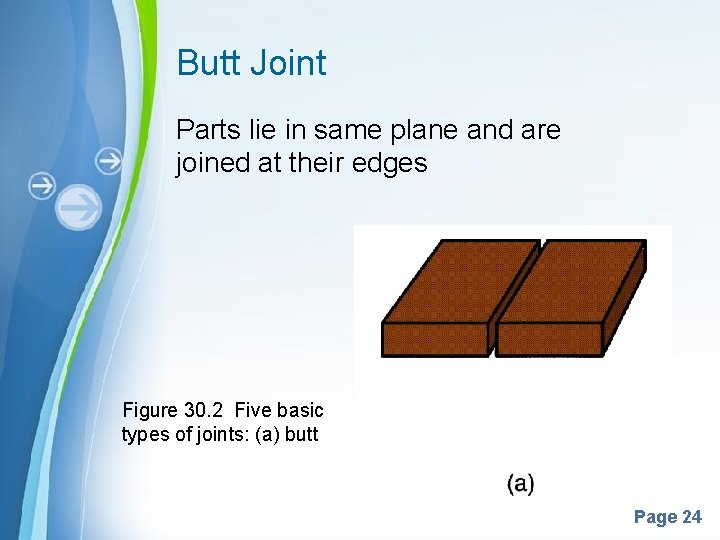 Butt Joint

Parts lie in same plane and are joined at their edges

Figure 30.2 Five basic types of joints: (a) butt

(a)

Page 24